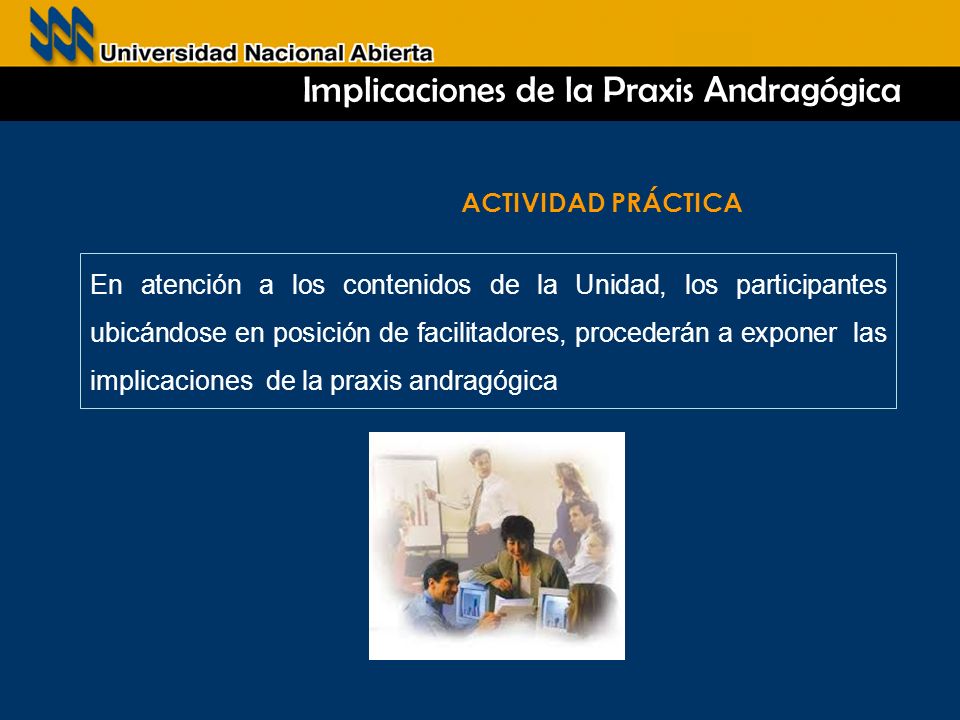 Universidad Nacional Abierta

Implicaciones de la Praxis Andragógica

ACTIVIDAD PRÁCTICA

En atención a los contenidos de la Unidad, los participantes ubicándose en posición de facilitadores, procederán a exponer las implicaciones de la praxis andragógica